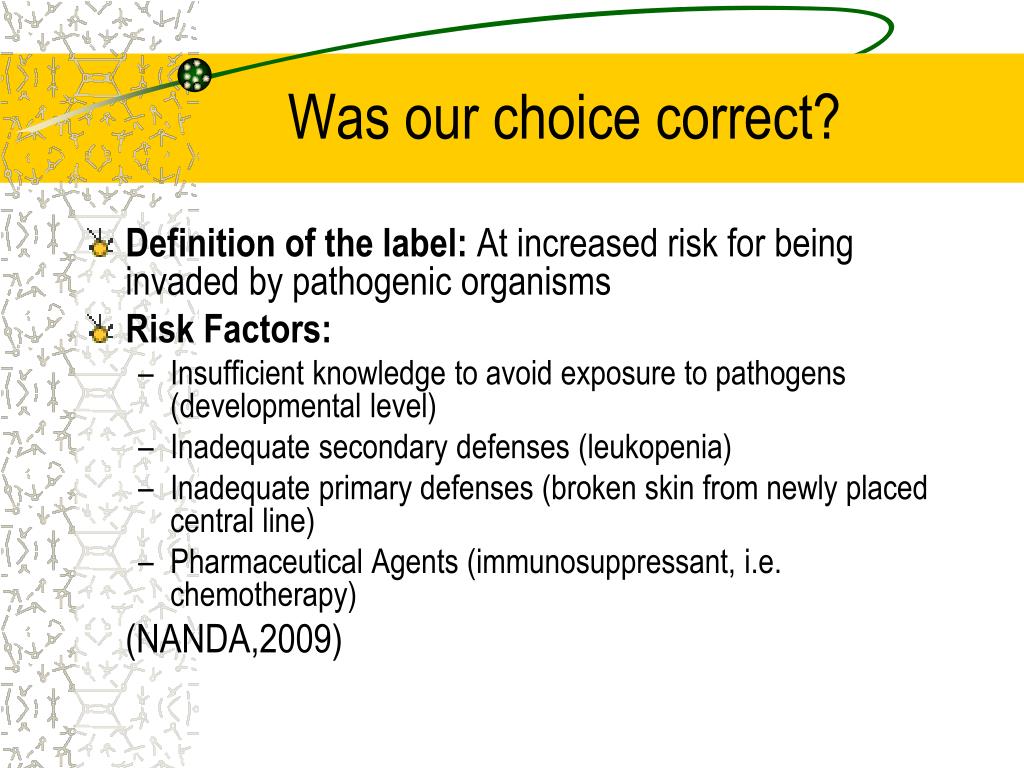 Was our choice correct?

Definition of the label: At increased risk for being invaded by pathogenic organisms

Risk Factors:

– Insufficient knowledge to avoid exposure to pathogens (developmental level)
– Inadequate secondary defenses (leukopenia)
– Inadequate primary defenses (broken skin from newly placed central line)
– Pharmaceutical Agents (immunosuppressant, i.e. chemotherapy)

(NANDA,2009)